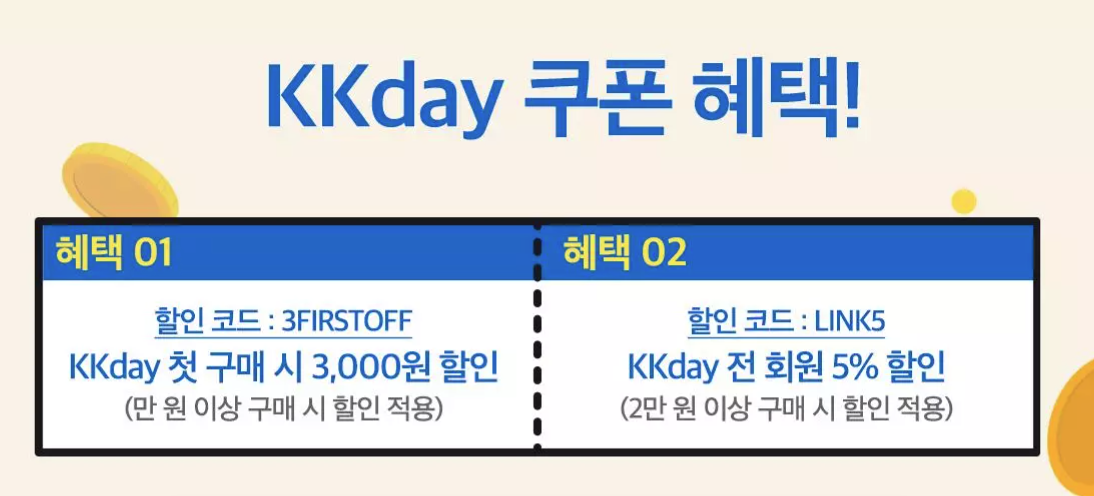 KKday 쿠폰 혜택!

혜택 01

할인 코드 : 3FIRSTOFF

KKday 첫 구매 시 3,000원 할인

(만 원 이상 구매 시 할인 적용)

혜택 02

할인 코드 : LINK5

KKday 전 회원 5% 할인

(2만 원 이상 구매 시 할인 적용)